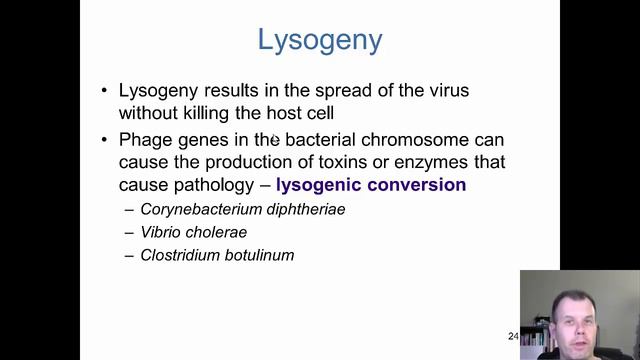 Lysogeny

• Lysogeny results in the spread of the virus without killing the host cell

• Phage genes in the bacterial chromosome can cause the production of toxins or enzymes that cause pathology – lysogenic conversion

– Corynebacterium diphtheriae
– Vibrio cholerae
– Clostridium botulinum

24